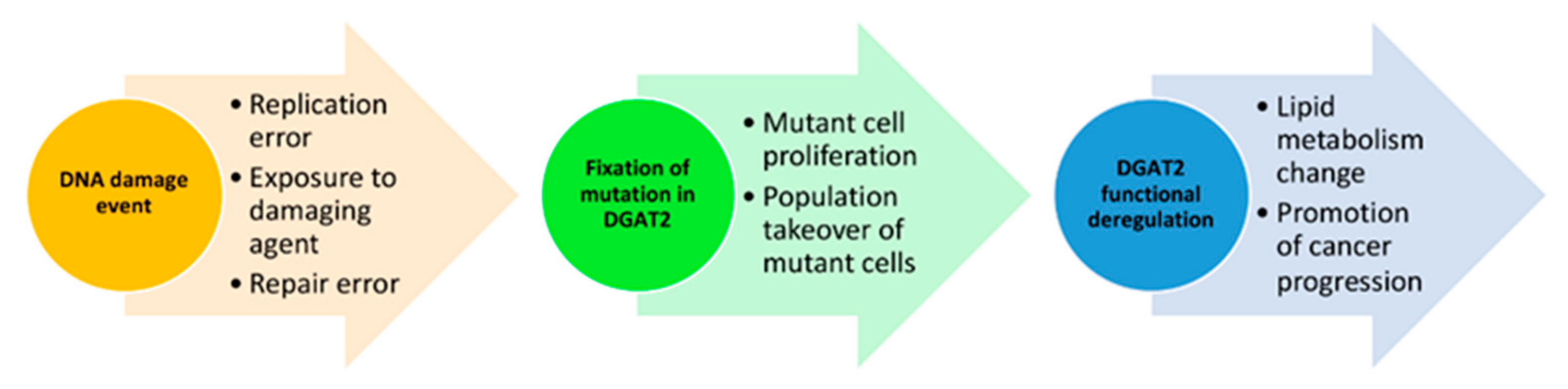 DNA damage event

• Replication error
• Exposure to damaging agent
• Repair error

Fixation of mutation in DGAT2

• Mutant cell proliferation
• Population takeover of mutant cells

DGAT2 functional deregulation

• Lipid metabolism change
• Promotion of cancer progression